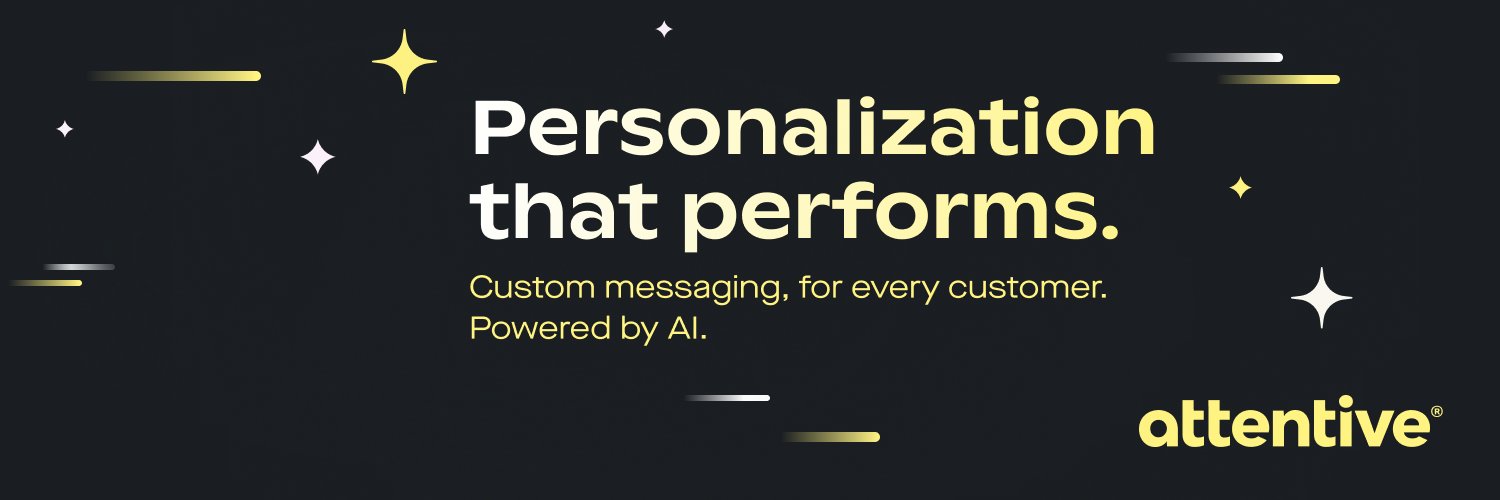 Personalization that performs.

Custom messaging, for every customer. Powered by AI.

attentive®